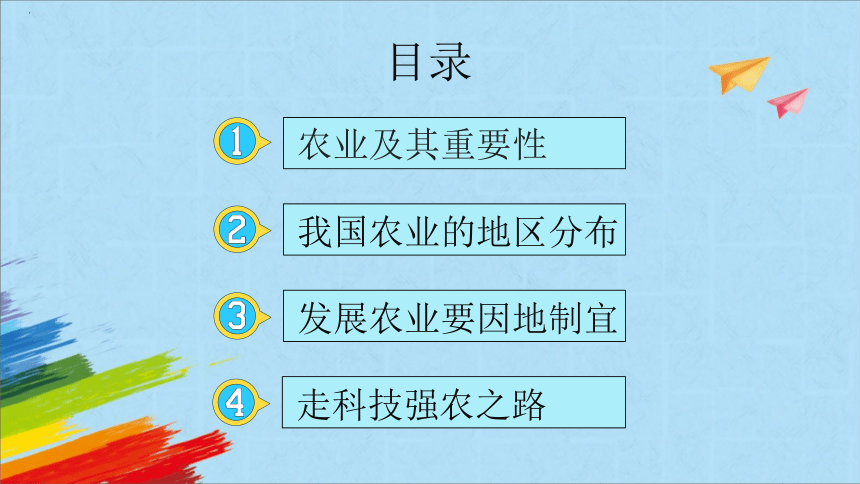 目录

1 农业及其重要性

2 我国农业的地区分布

3 发展农业要因地制宜

4 走科技强农之路